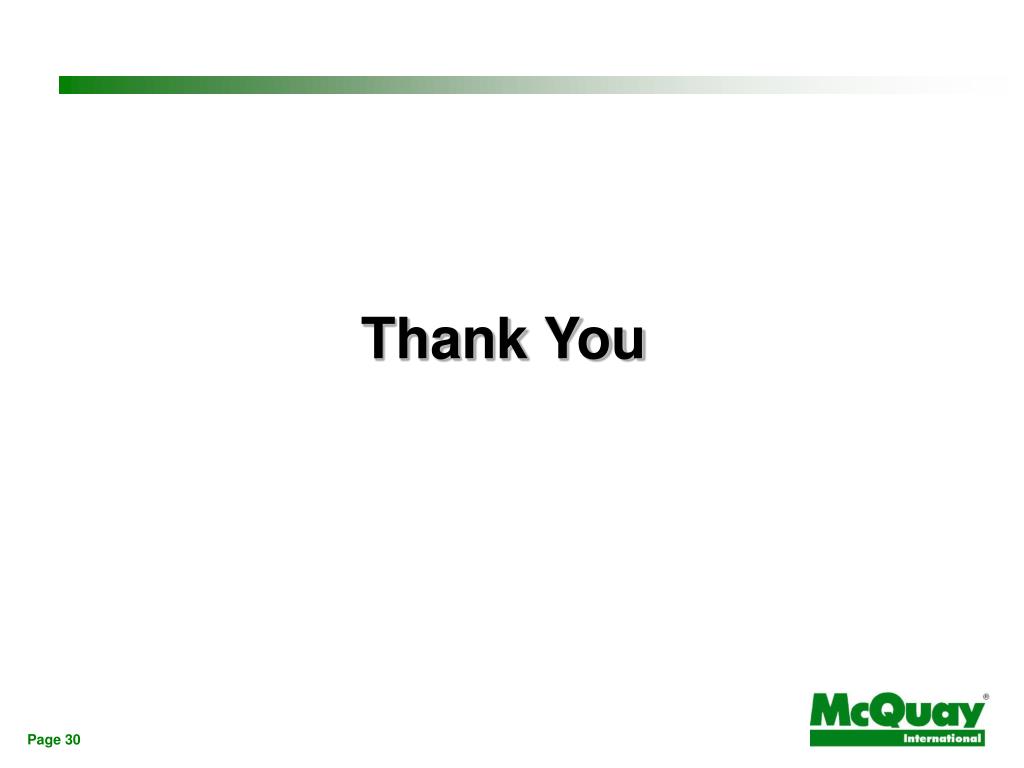 Thank You

Page 30

McQuay®
International